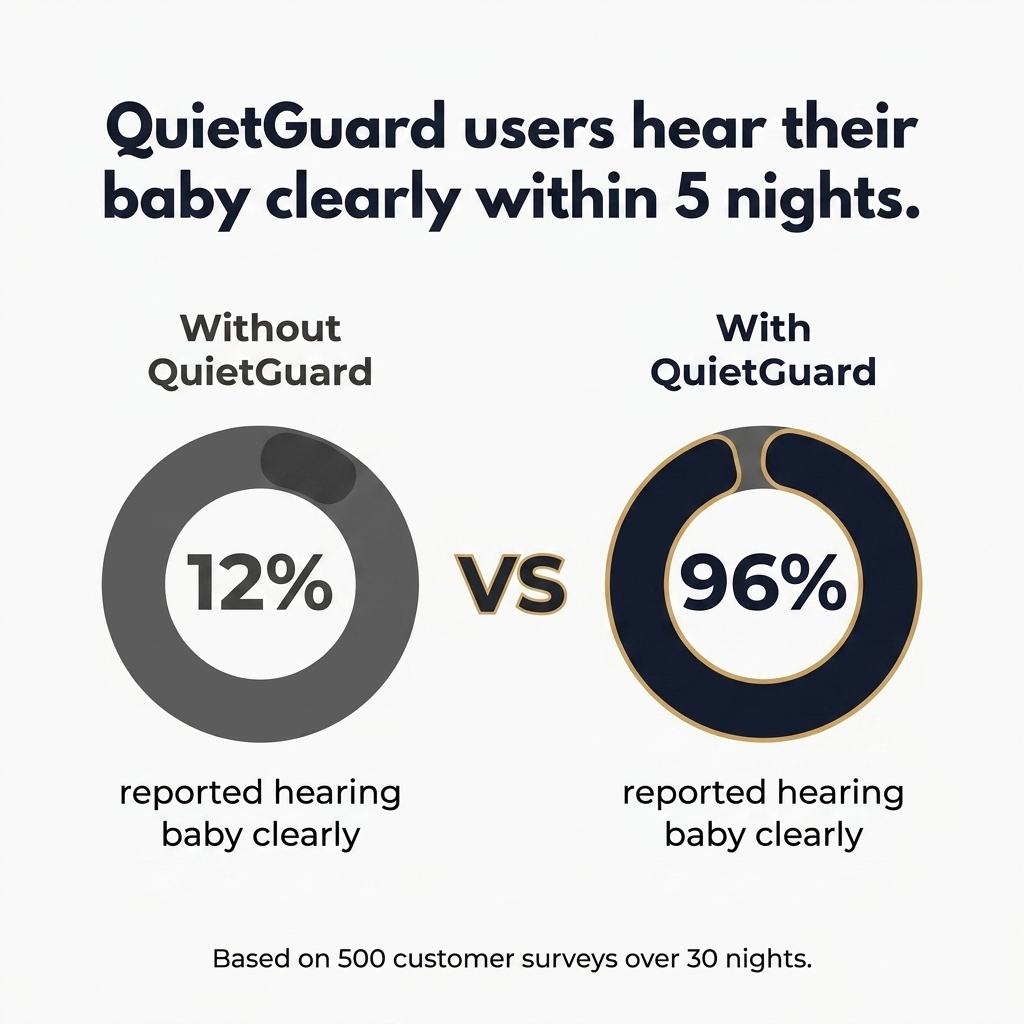 QuietGuard users hear their baby clearly within 5 nights.

Without QuietGuard

12%

reported hearing baby clearly

VS

With QuietGuard

96%

reported hearing baby clearly

Based on 500 customer surveys over 30 nights.